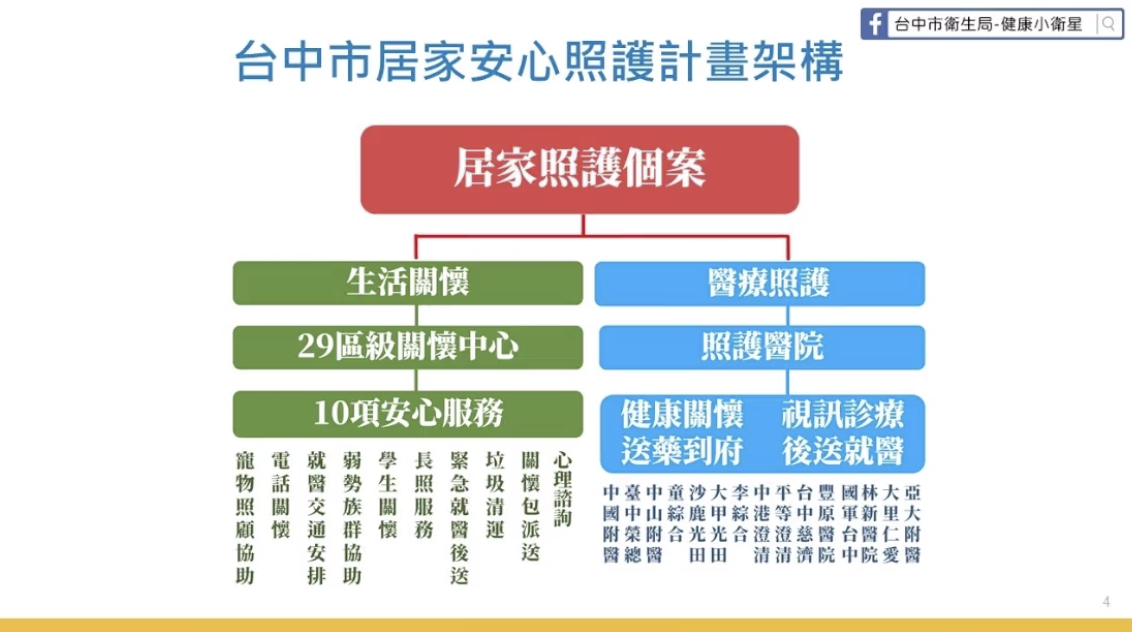 台中市衛生局-健康小衛星

台中市居家安心照護計畫架構

居家照護個案

生活關懷

29區級關懷中心

10項安心服務

寵物照顧協助
電話關懷
就醫交通安排
弱勢族群協助
學生關懷
長照服務
緊急就醫後送
垃圾清運
關懷包派送
心理諮詢

醫療照護

照護醫院

健康關懷 視訊診療
送藥到府 後送就醫

中國附醫
臺中榮總
中山附醫
童綜合
沙鹿光田
大甲光田
李綜合
中港澄清
平等澄清
台中慈濟
豐原醫院
國軍台中
林新醫院
大里仁愛
亞大附醫

4